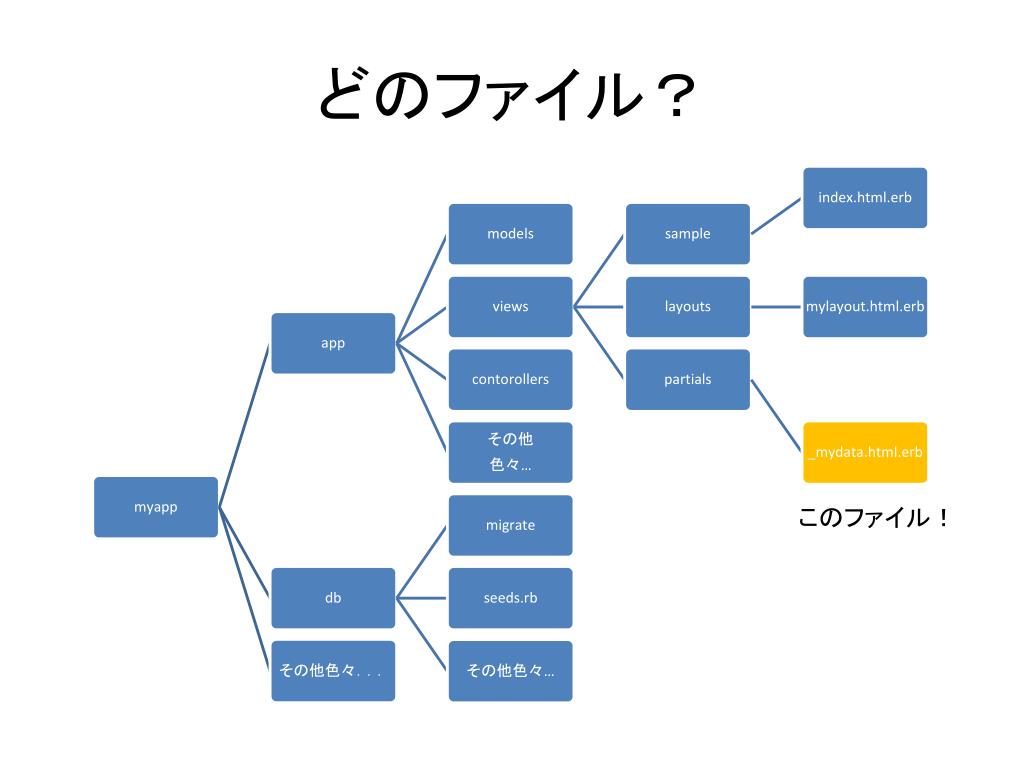 どのファイル？

myapp

app

db

その他色々．．．

models

views

contorollers

その他
色々…

migrate

seeds.rb

その他色々…

sample

layouts

partials

index.html.erb

mylayout.html.erb

_mydata.html.erb

このファイル！